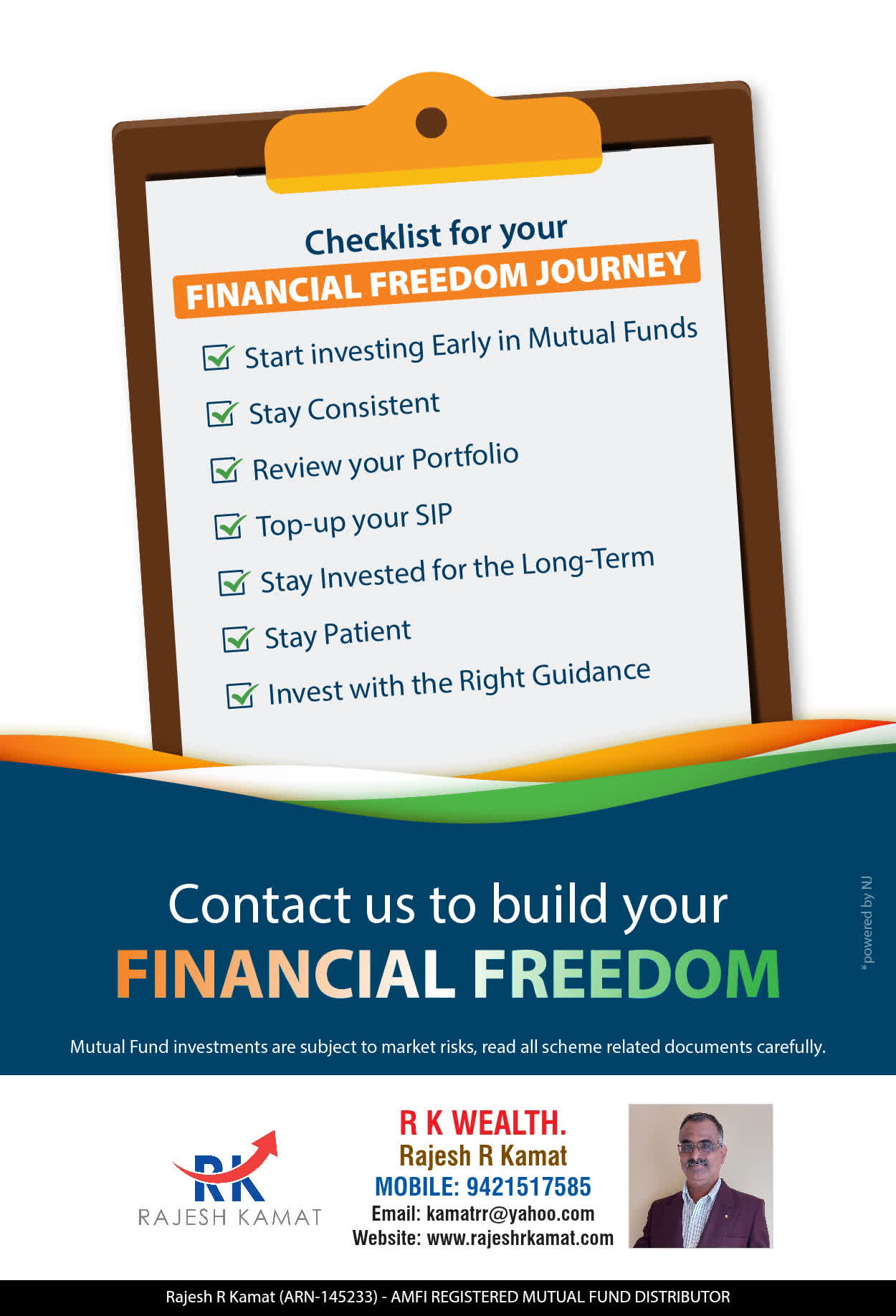 Checklist for your
FINANCIAL FREEDOM JOURNEY

Start investing Early in Mutual Funds
Stay Consistent
Review your Portfolio
Top-up your SIP
Stay Invested for the Long-Term
Stay Patient
Invest with the Right Guidance

Contact us to build your
FINANCIAL FREEDOM

*powered by NJ

Mutual Fund investments are subject to market risks, read all scheme related documents carefully.

RK
RAJESH KAMAT

R K WEALTH.
Rajesh R Kamat
MOBILE: 9421517585
Email: kamatrr@yahoo.com
Website: www.rajeshrkamat.com

Rajesh R Kamat (ARN-145233) - AMFI REGISTERED MUTUAL FUND DISTRIBUTOR